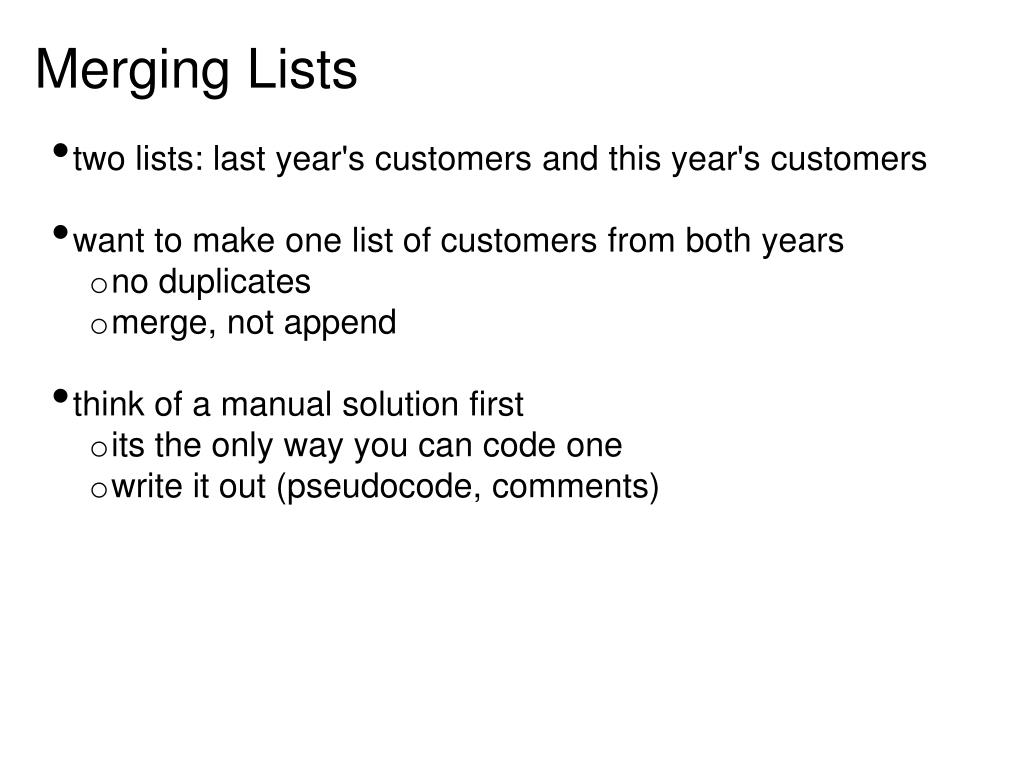 Merging Lists

• two lists: last year's customers and this year's customers

• want to make one list of customers from both years
  o no duplicates
  o merge, not append

• think of a manual solution first
  o its the only way you can code one
  o write it out (pseudocode, comments)